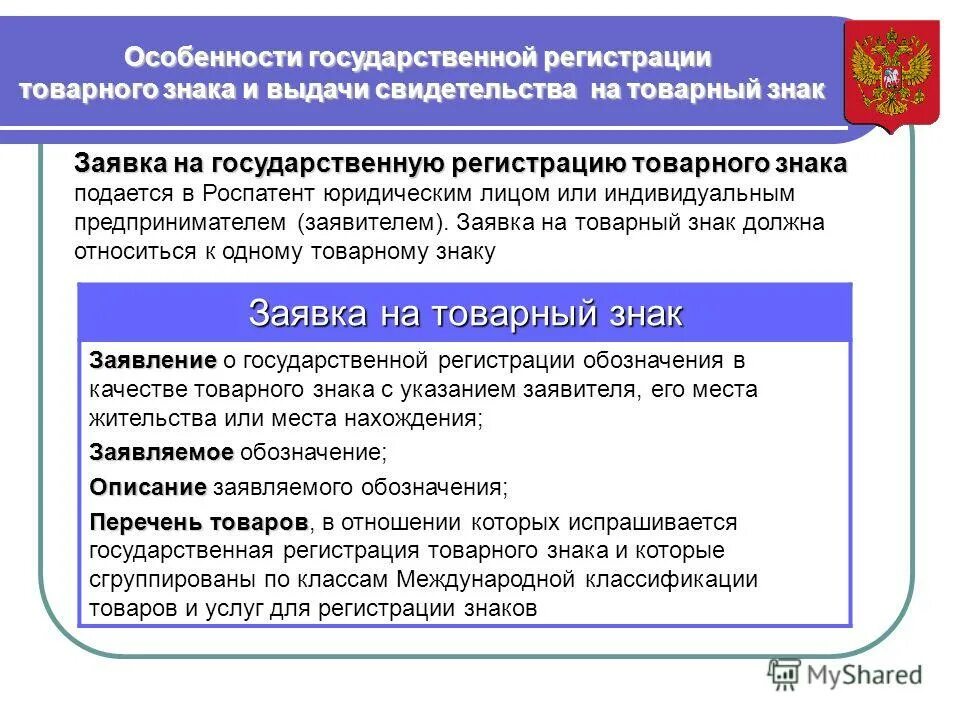 Особенности государственной регистрации товарного знака и выдачи свидетельства на товарный знак

Заявка на государственную регистрацию товарного знака подается в Роспатент юридическим лицом или индивидуальным предпринимателем (заявителем). Заявка на товарный знак должна относиться к одному товарному знаку

Заявка на товарный знак

Заявление о государственной регистрации обозначения в качестве товарного знака с указанием заявителя, его места жительства или места нахождения;

Заявляемое обозначение;

Описание заявляемого обозначения;

Перечень товаров, в отношении которых испрашивается государственная регистрация товарного знака и которые сгруппированы по классам Международной классификации товаров и услуг для регистрации знаков

MyShared